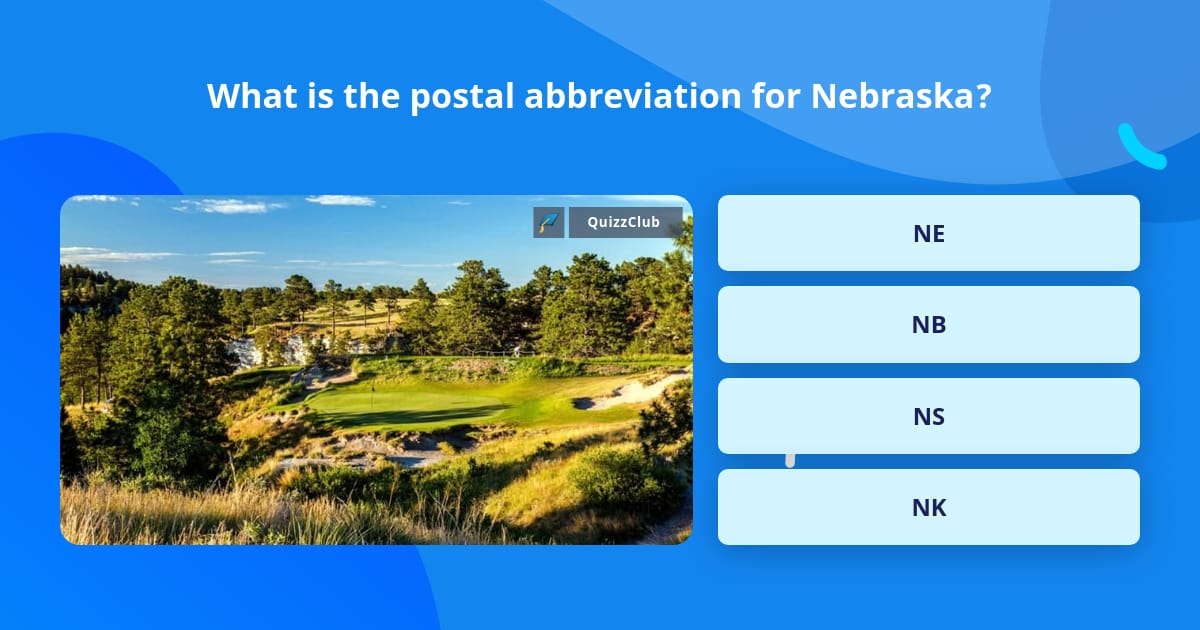 What is the postal abbreviation for Nebraska?

QuizzClub

NE

NB

NS

NK